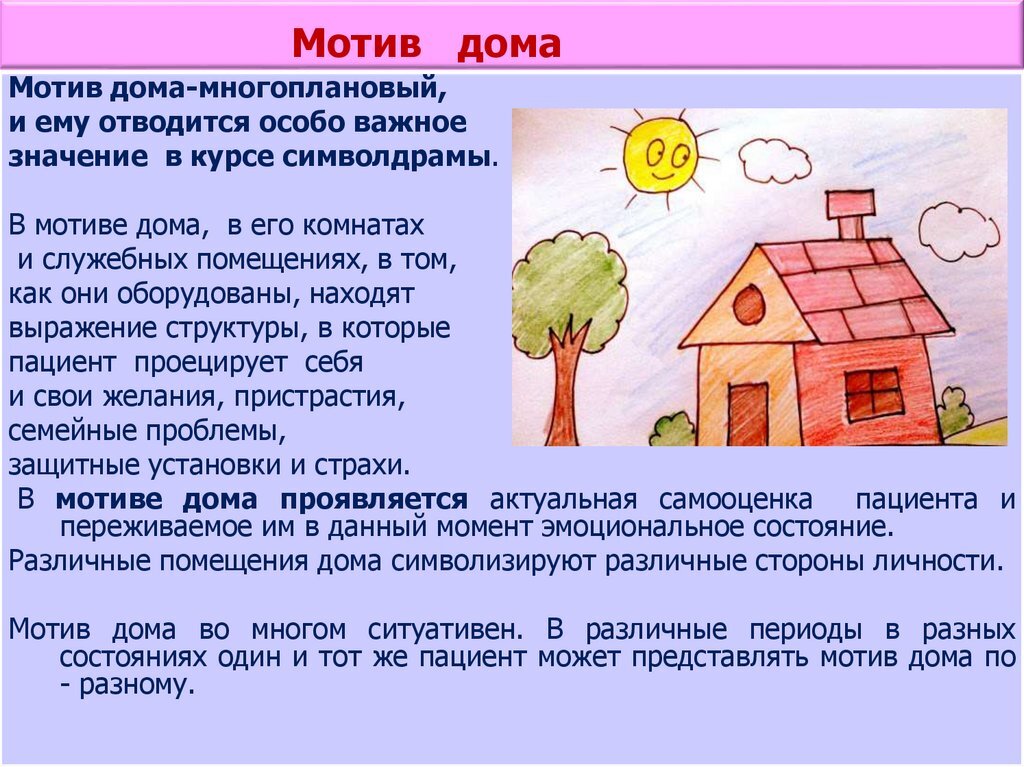 Мотив дома

Мотив дома-многоплановый, и ему отводится особо важное значение в курсе символдрамы.

В мотиве дома, в его комнатах и служебных помещениях, в том, как они оборудованы, находят выражение структуры, в которые пациент проецирует себя и свои желания, пристрастия, семейные проблемы, защитные установки и страхи.

В мотиве дома проявляется актуальная самооценка пациента и переживаемое им в данный момент эмоциональное состояние.

Различные помещения дома символизируют различные стороны личности.

Мотив дома во многом ситуативен. В различные периоды в разных состояниях один и тот же пациент может представлять мотив дома по - разному.